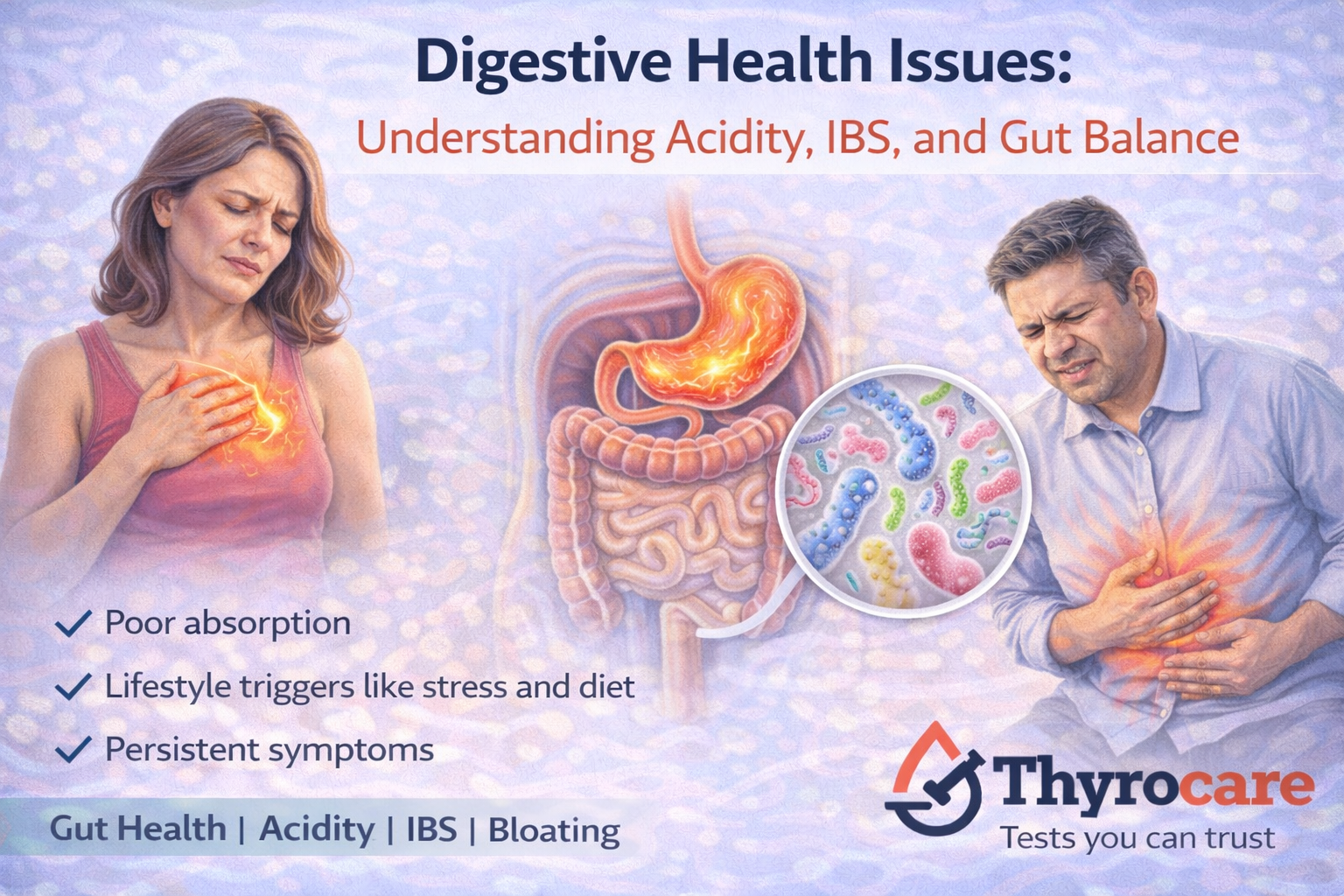 Digestive Health Issues:
Understanding Acidity, IBS, and Gut Balance

✓ Poor absorption
✓ Lifestyle triggers like stress and diet
✓ Persistent symptoms

Gut Health | Acidity | IBS | Bloating

Thyrocare
Tests you can trust